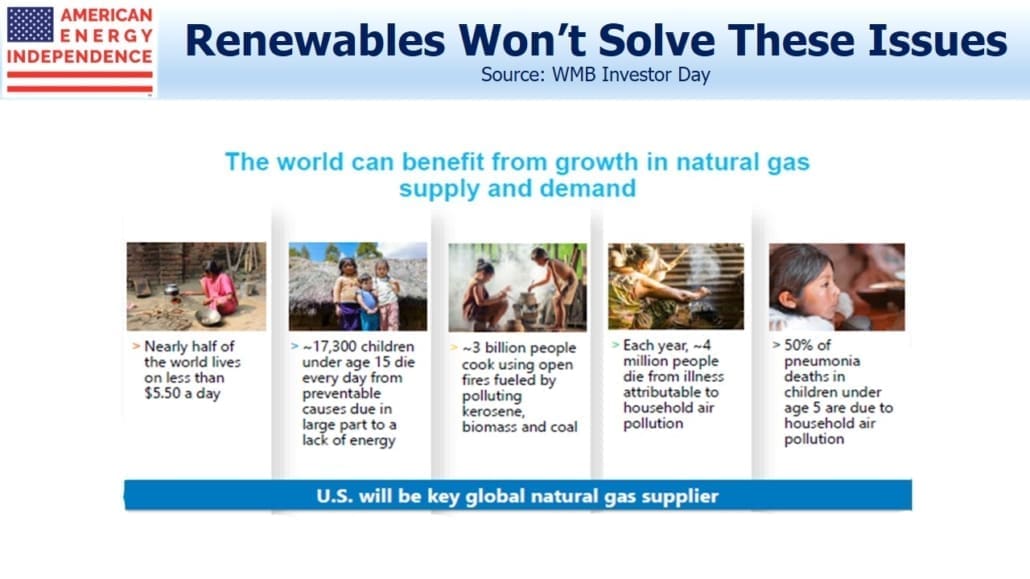 AMERICAN ENERGY INDEPENDENCE

Renewables Won't Solve These Issues
Source: WMB Investor Day

The world can benefit from growth in natural gas supply and demand

> Nearly half of the world lives on less than $5.50 a day

> ~17,300 children under age 15 die every day from preventable causes due in large part to a lack of energy

> ~3 billion people cook using open fires fueled by polluting kerosene, biomass and coal

> Each year, ~4 million people die from illness attributable to household air pollution

> 50% of pneumonia deaths in children under age 5 are due to household air pollution

U.S. will be key global natural gas supplier